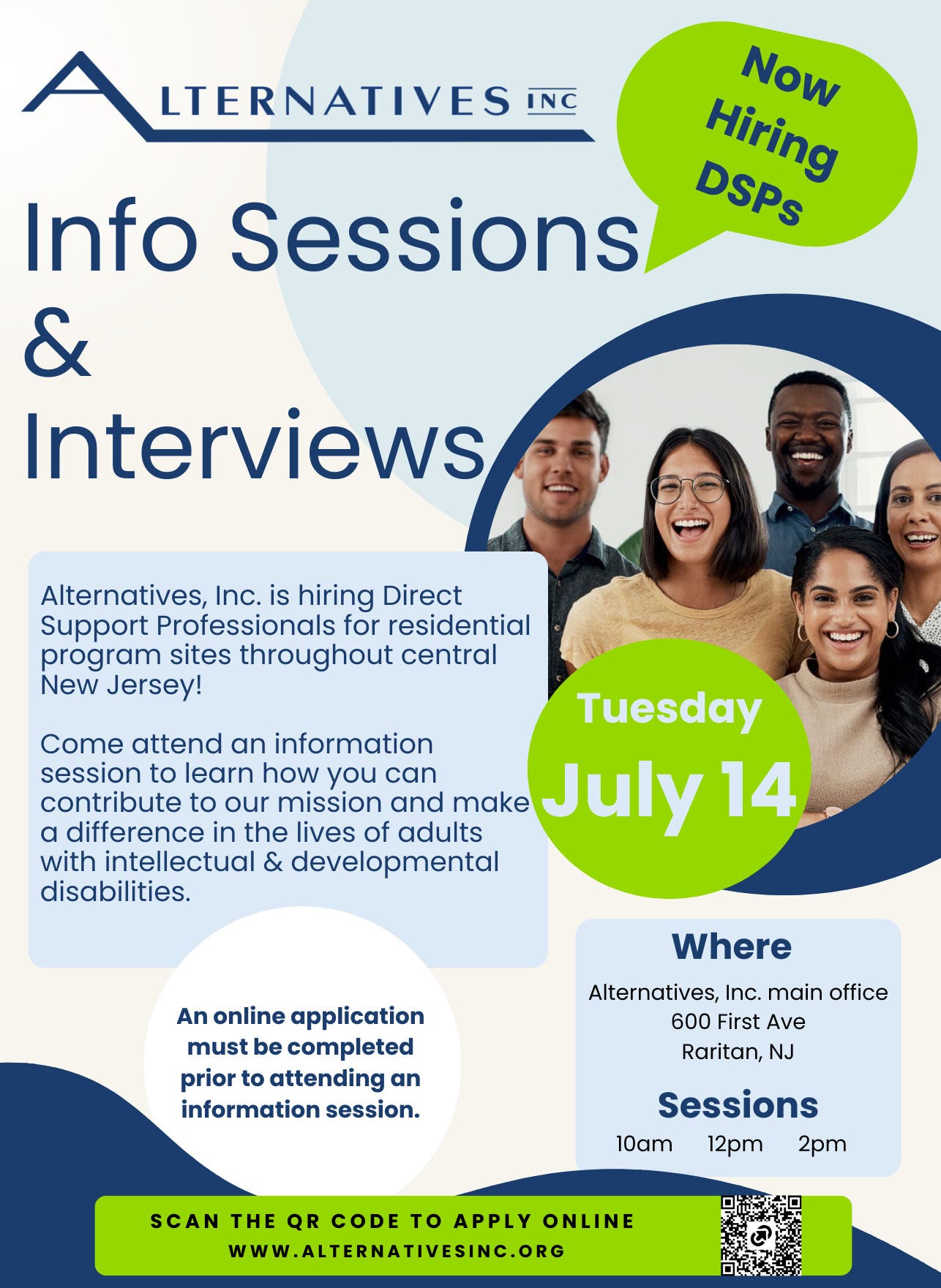 ALTERNATIVES INC

Now Hiring DSPs

Info Sessions & Interviews

Alternatives, Inc. is hiring Direct Support Professionals for residential program sites throughout central New Jersey!

Come attend an information session to learn how you can contribute to our mission and make a difference in the lives of adults with intellectual & developmental disabilities.

Tuesday July 14

An online application must be completed prior to attending an information session.

Where

Alternatives, Inc. main office
600 First Ave
Raritan, NJ

Sessions

10am 12pm 2pm

SCAN THE QR CODE TO APPLY ONLINE
WWW.ALTERNATIVESINC.ORG